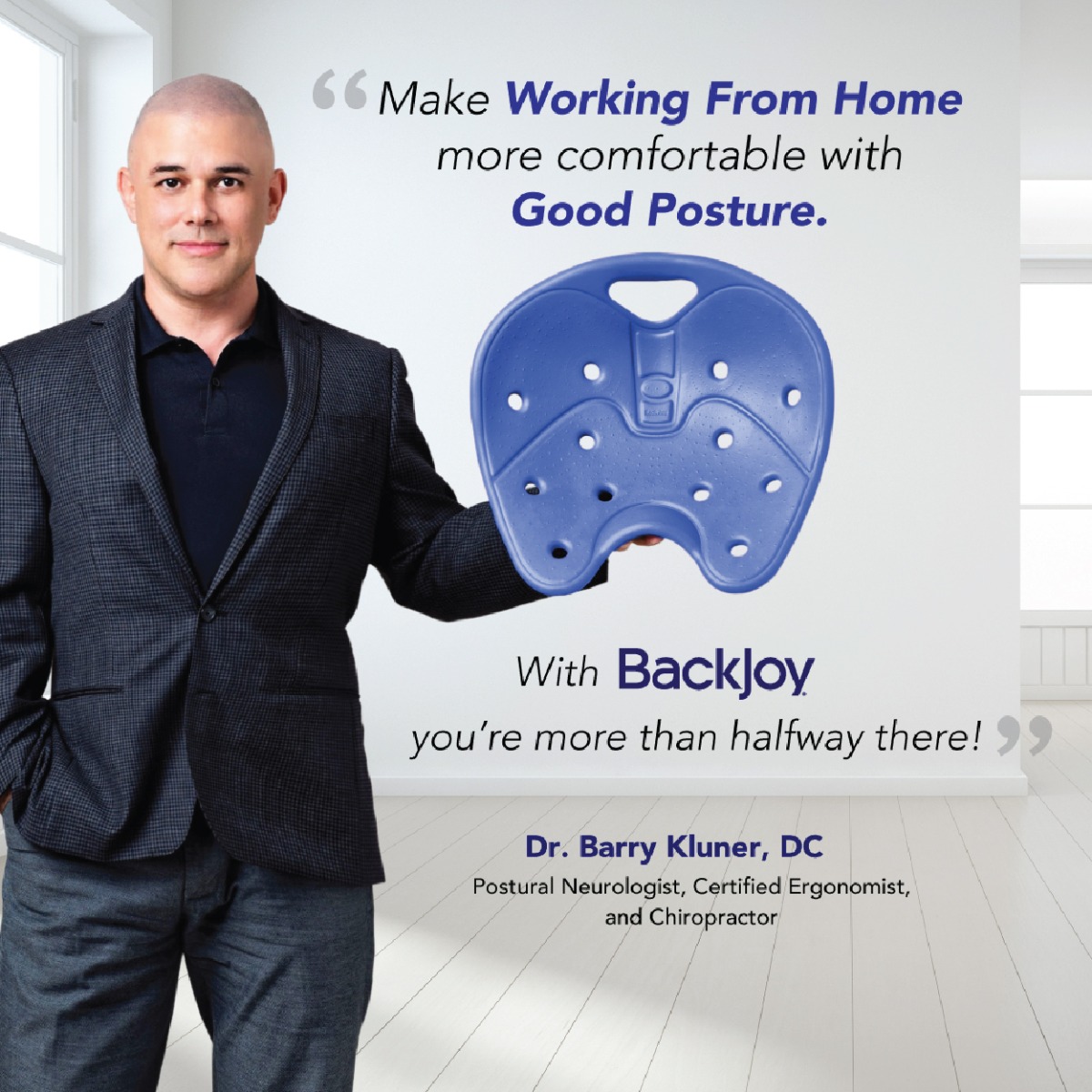 “Make Working From Home more comfortable with Good Posture.

With BackJoy

you’re more than halfway there!”

Dr. Barry Kluner, DC

Postural Neurologist, Certified Ergonomist, and Chiropractor